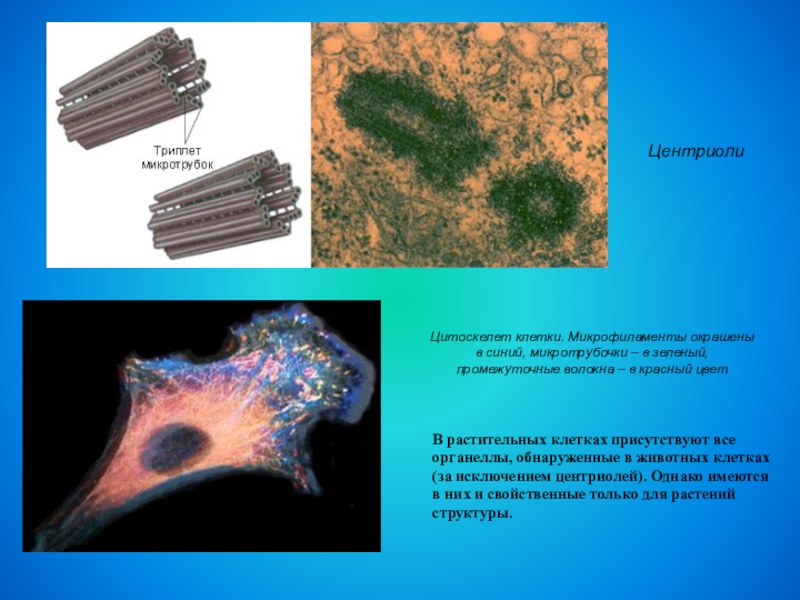 Триплет микротрубок

Центриоли

Цитоскелет клетки. Микрофиламенты окрашены в синий, микротрубочки – в зеленый, промежуточные волокна – в красный цвет

В растительных клетках присутствуют все органеллы, обнаруженные в животных клетках (за исключением центриолей). Однако имеются в них и свойственные только для растений структуры.